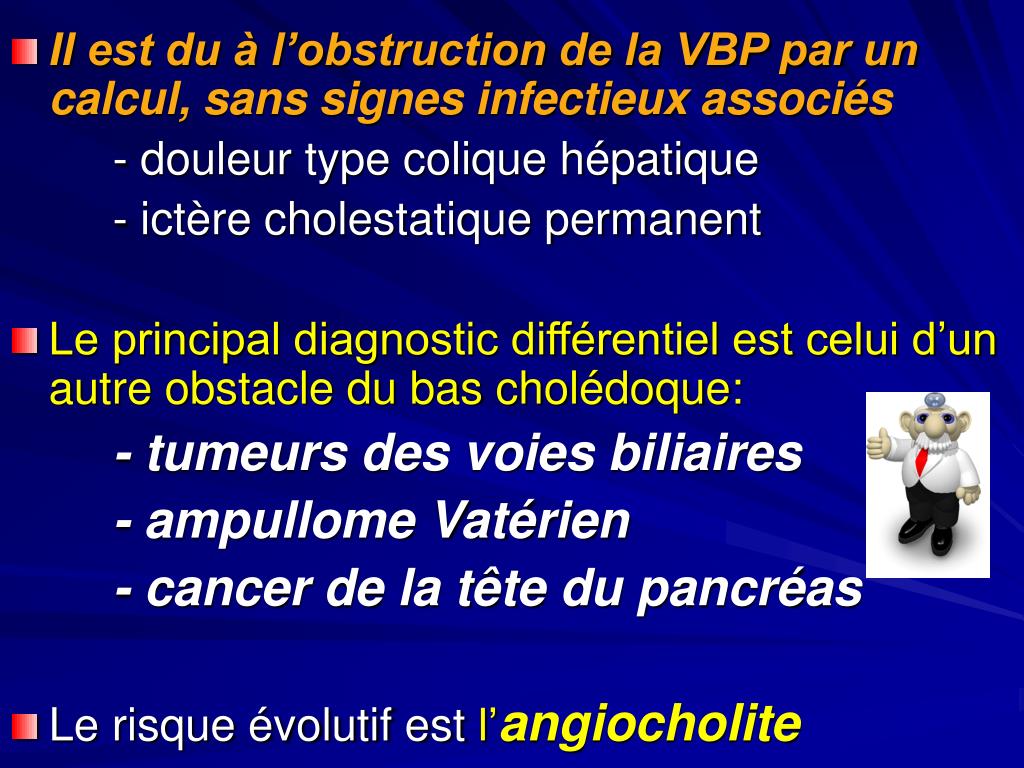 Il est du à l’obstruction de la VBP par un calcul, sans signes infectieux associés

- douleur type colique hépatique

- ictère cholestatique permanent

Le principal diagnostic différentiel est celui d’un autre obstacle du bas cholédoque:

- tumeurs des voies biliaires

- ampullome Vatérien

- cancer de la tête du pancréas

Le risque évolutif est l’angiocholite